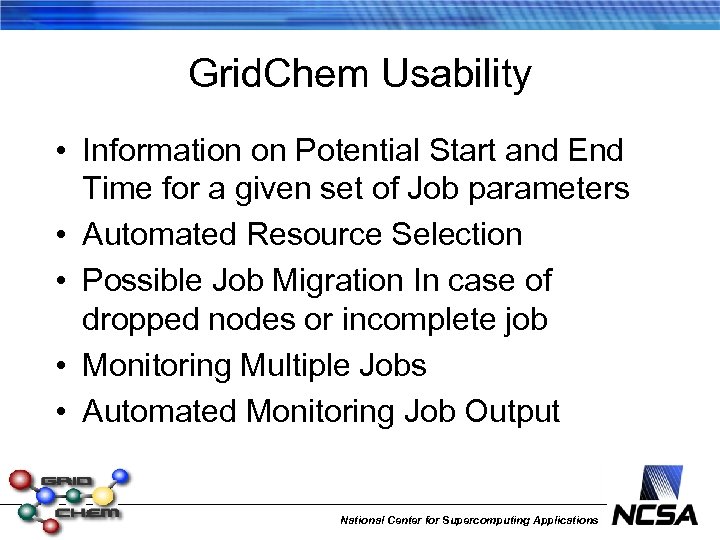 GridChem Usability

• Information on Potential Start and End Time for a given set of Job parameters
• Automated Resource Selection
• Possible Job Migration In case of dropped nodes or incomplete job
• Monitoring Multiple Jobs
• Automated Monitoring Job Output

GRID CHEM

National Center for Supercomputing Applications NCSA